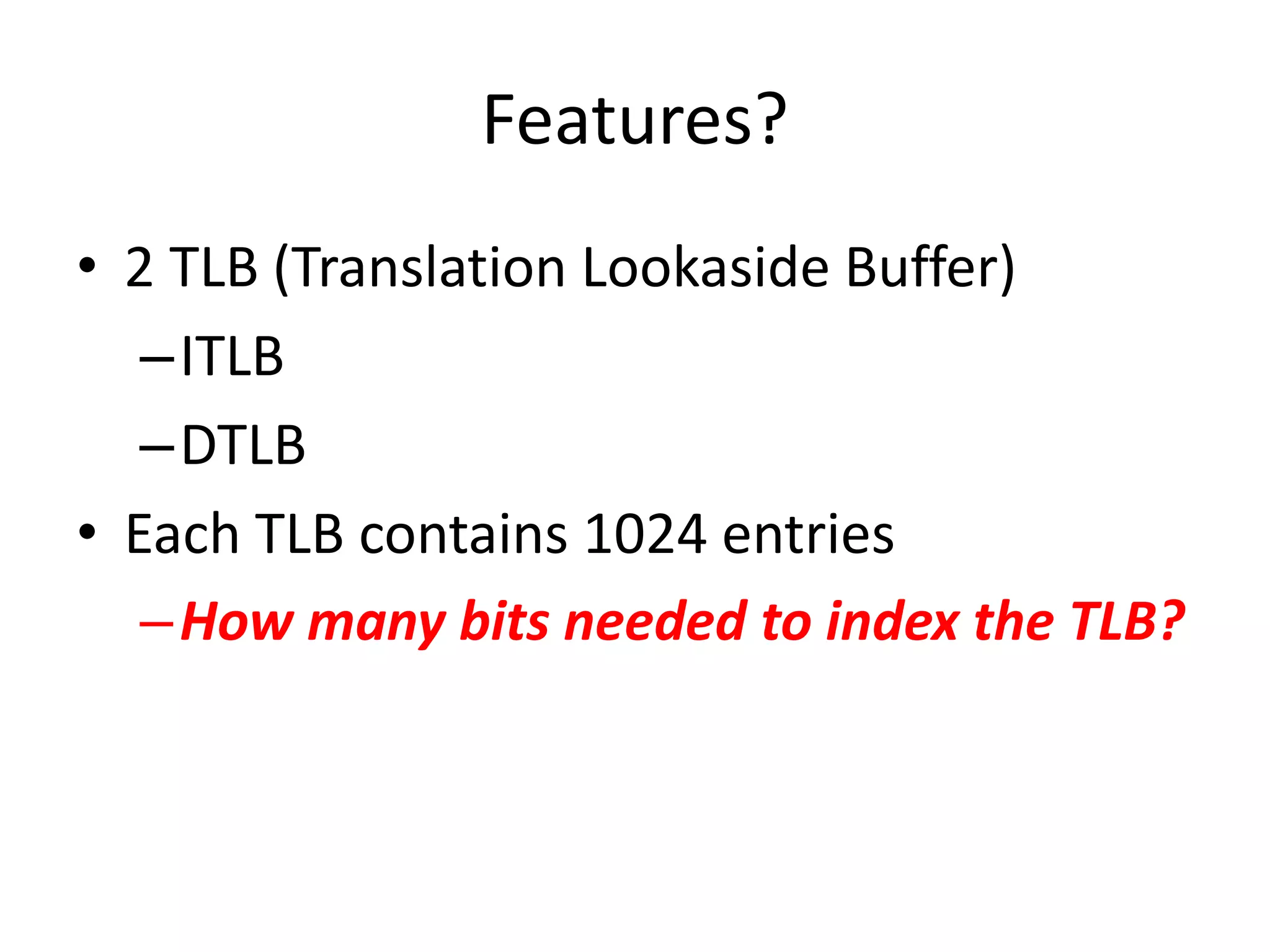 Features?

• 2 TLB (Translation Lookaside Buffer)

– ITLB

– DTLB

• Each TLB contains 1024 entries

– How many bits needed to index the TLB?